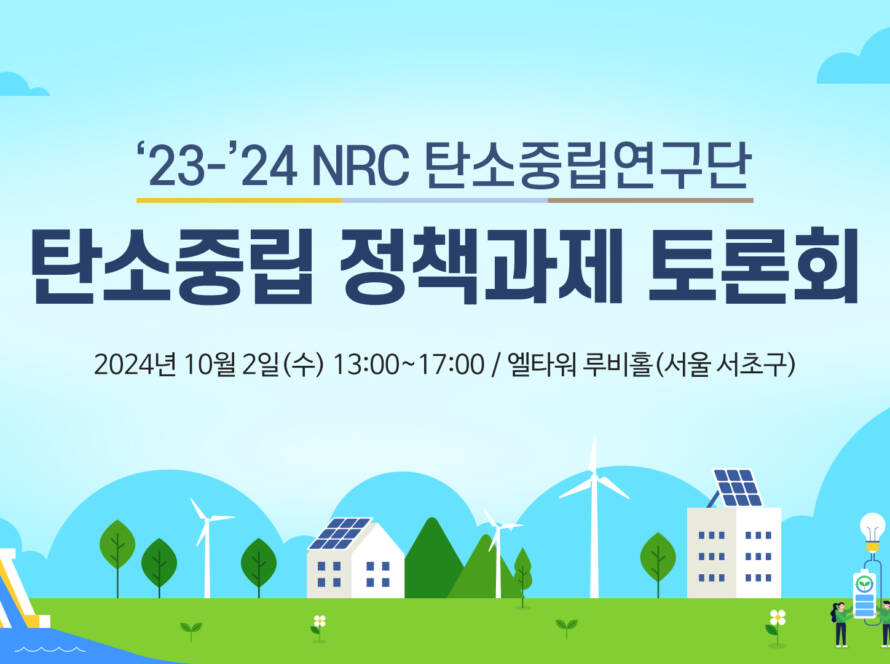 ‘23-’24 NRC 탄소중립연구단

탄소중립 정책과제 토론회

2024년 10월 2일(수) 13:00~17:00 / 엘타워 루비홀(서울 서초구)